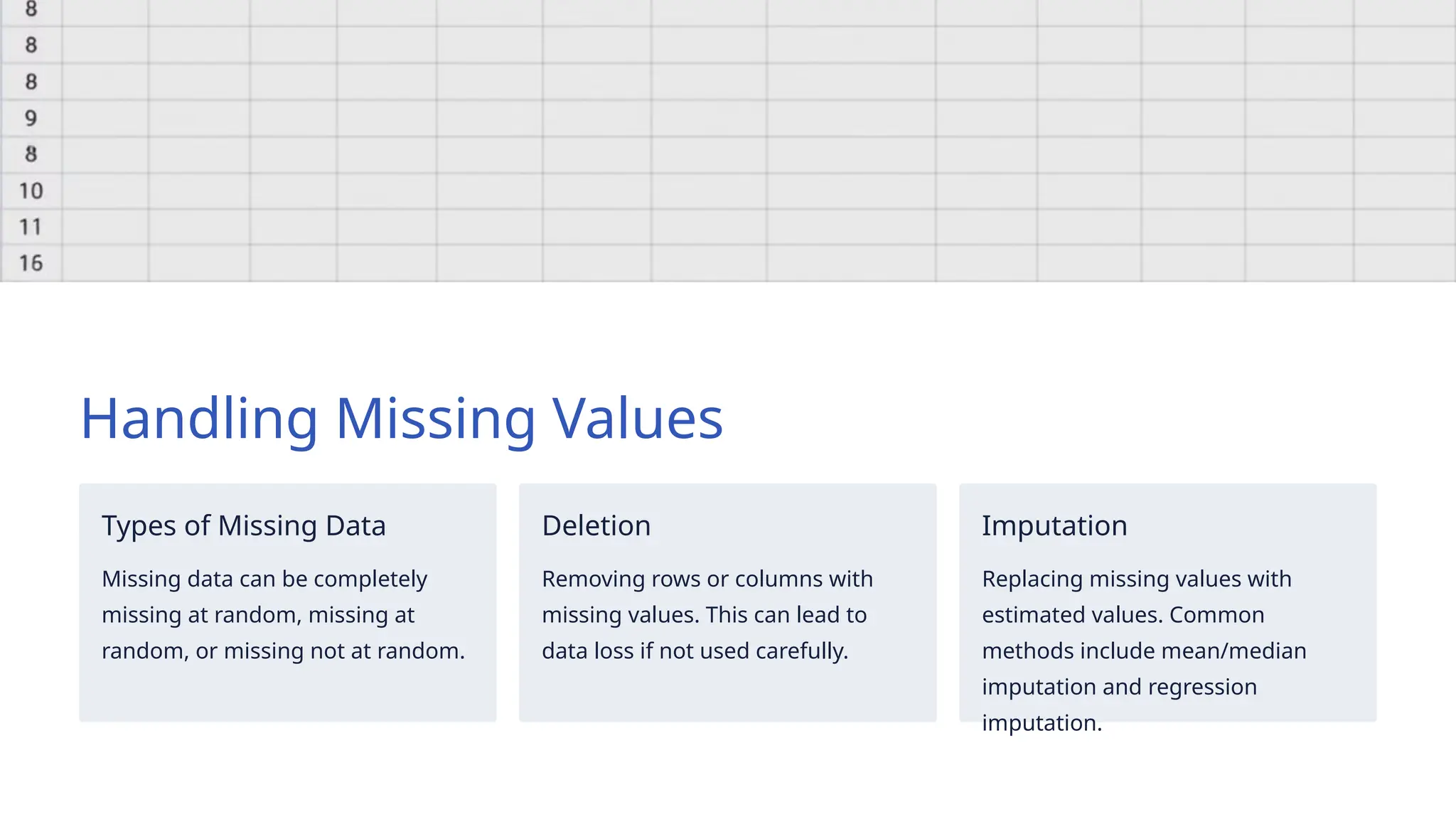 8
8
8
9
8
10
11
16

Handling Missing Values

Types of Missing Data

Missing data can be completely missing at random, missing at random, or missing not at random.

Deletion

Removing rows or columns with missing values. This can lead to data loss if not used carefully.

Imputation

Replacing missing values with estimated values. Common methods include mean/median imputation and regression imputation.